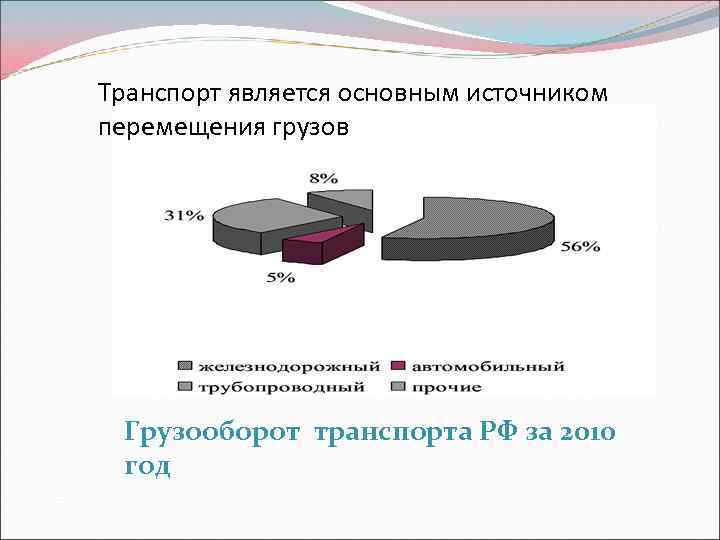 Транспорт является основным источником перемещения грузов

8%

31%

56%

5%

железнодорожный
автомобильный
трубопроводный
прочие

Грузооборот транспорта РФ за 2010 год